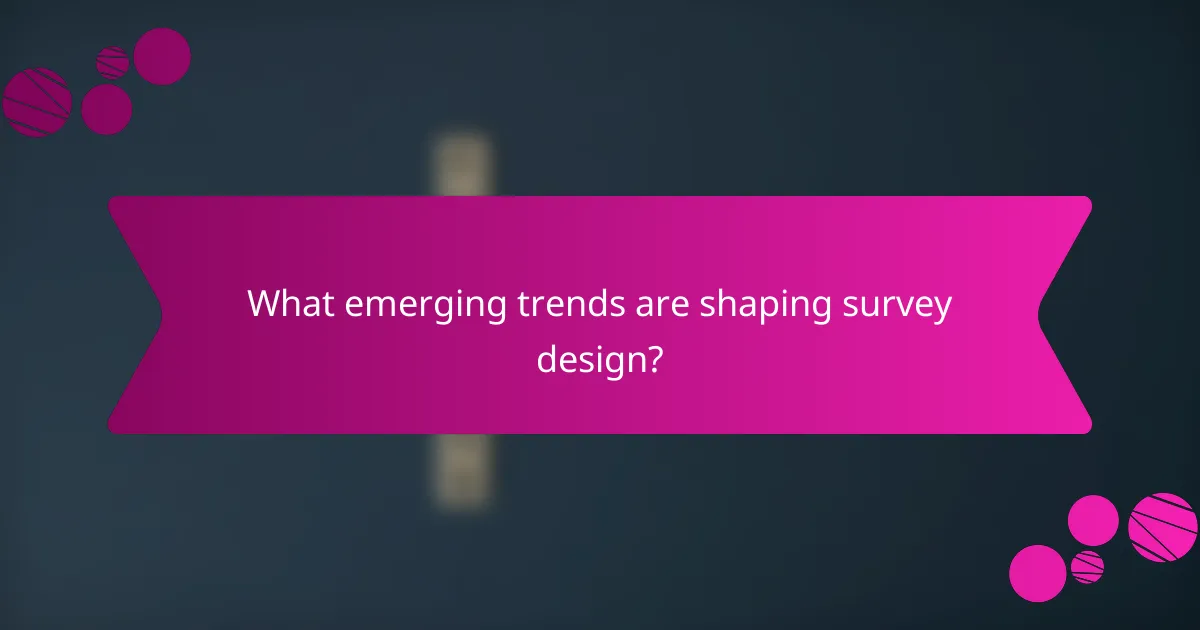 What emerging trends are shaping survey design?